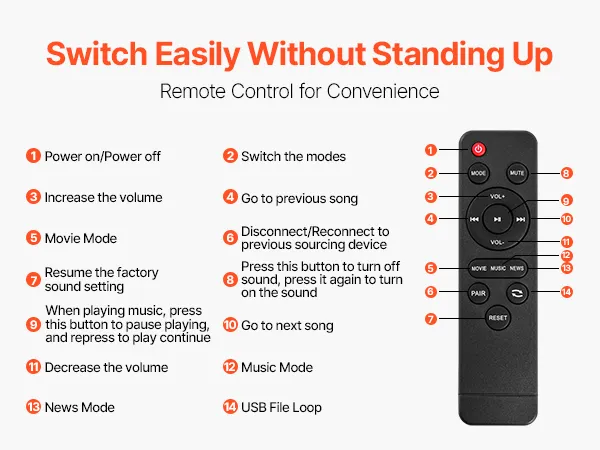 Switch Easily Without Standing Up

Remote Control for Convenience

1 Power on/Power off

2 Switch the modes

3 Increase the volume

4 Go to previous song

5 Movie Mode

6 Disconnect/Reconnect to previous sourcing device

7 Resume the factory sound setting

8 Press this button to turn off sound, press it again to turn on the sound

9 When playing music, press this button to pause playing, and repress to play continue

10 Go to next song

11 Decrease the volume

12 Music Mode

13 News Mode

14 USB File Loop

1
2 MODE
MUTE 8
3 VOL+
9
4
10
VOL- 11
12
5 MOVIE MUSIC NEWS 13
6 PAIR
14
7 RESET